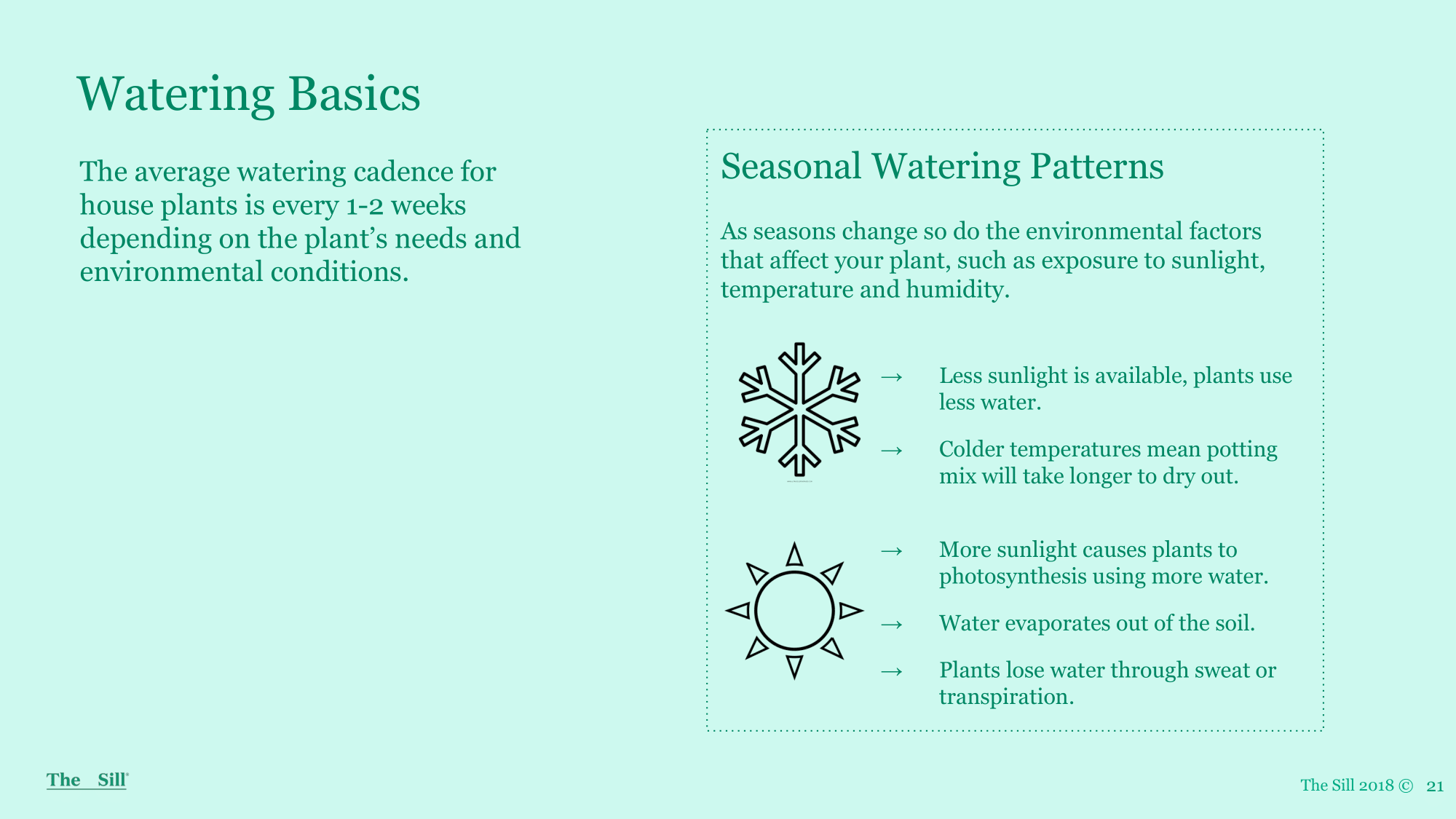 Watering Basics

The average watering cadence for house plants is every 1-2 weeks depending on the plant's needs and environmental conditions.

Seasonal Watering Patterns

As seasons change so do the environmental factors that affect your plant, such as exposure to sunlight, temperature and humidity.

→ Less sunlight is available, plants use less water.

→ Colder temperatures mean potting mix will take longer to dry out.

→ More sunlight causes plants to photosynthesis using more water.

→ Water evaporates out of the soil.

→ Plants lose water through sweat or transpiration.

The Sill®

The Sill 2018 © 21